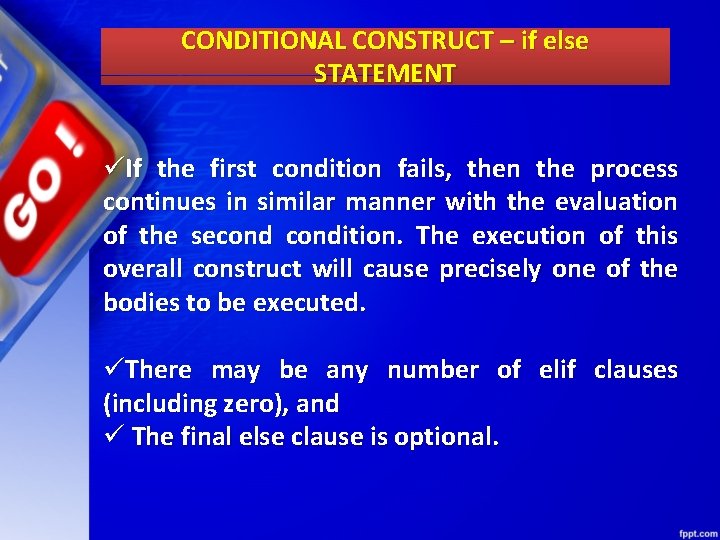 CONDITIONAL CONSTRUCT – if else STATEMENT

GO !

✓If the first condition fails, then the process continues in similar manner with the evaluation of the second condition. The execution of this overall construct will cause precisely one of the bodies to be executed.

✓There may be any number of elif clauses (including zero), and
✓ The final else clause is optional.

fppt.com